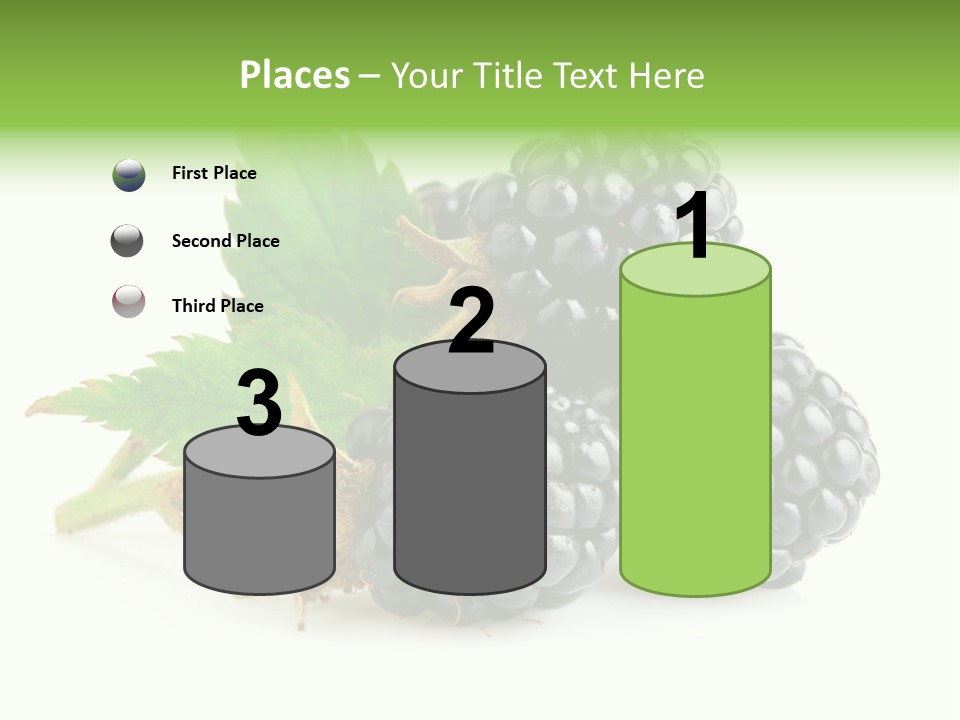 Places – Your Title Text Here

First Place

Second Place

Third Place

3

2

1